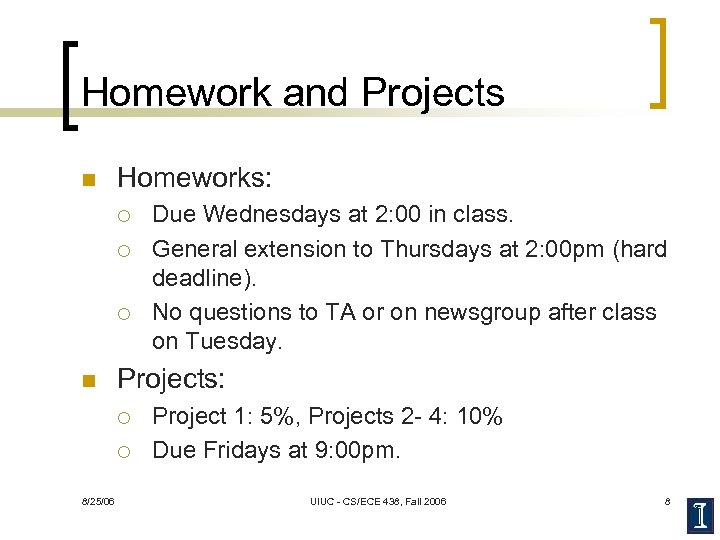 Homework and Projects

Homeworks:

Due Wednesdays at 2:00 in class.

General extension to Thursdays at 2:00pm (hard deadline).

No questions to TA or on newsgroup after class on Tuesday.

Projects:

Project 1: 5%, Projects 2- 4: 10%

Due Fridays at 9:00pm.

8/25/06

UIUC - CS/ECE 438, Fall 2006

8

I